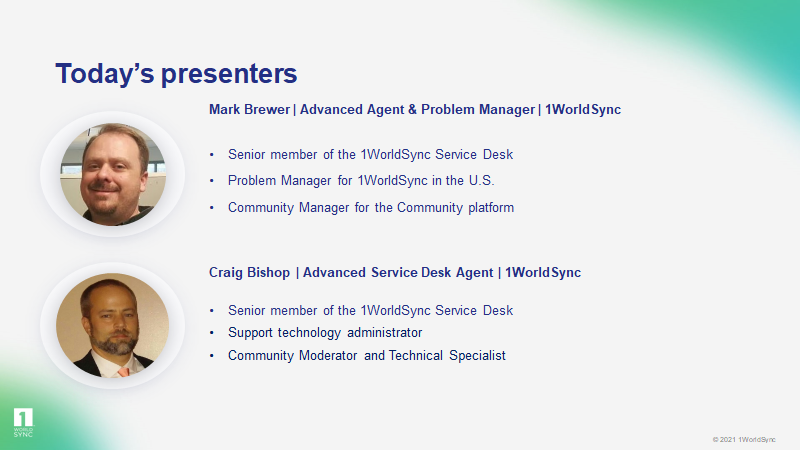 Today's presenters

Mark Brewer | Advanced Agent & Problem Manager | 1WorldSync

• Senior member of the 1WorldSync Service Desk
• Problem Manager for 1WorldSync in the U.S.
• Community Manager for the Community platform

Craig Bishop | Advanced Service Desk Agent | 1WorldSync

• Senior member of the 1WorldSync Service Desk
• Support technology administrator
• Community Moderator and Technical Specialist

1 WORLD SYNC

© 2021 1WorldSync